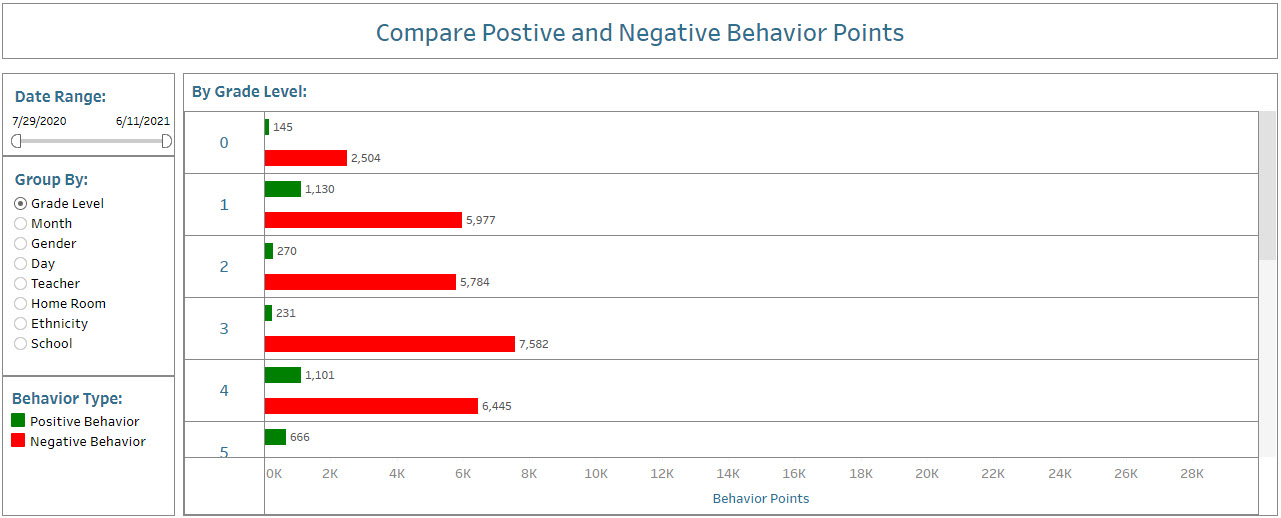 Compare Postive and Negative Behavior Points

Date Range:
7/29/2020 6/11/2021

Group By:
Grade Level
Month
Gender
Day
Teacher
Home Room
Ethnicity
School

Behavior Type:
Positive Behavior
Negative Behavior

By Grade Level:

0
145
2,504

1
1,130
5,977

2
270
5,784

3
231
7,582

4
1,101
6,445

5
666

0K 2K 4K 6K 8K 10K 12K 14K 16K 18K 20K 22K 24K 26K 28K
Behavior Points